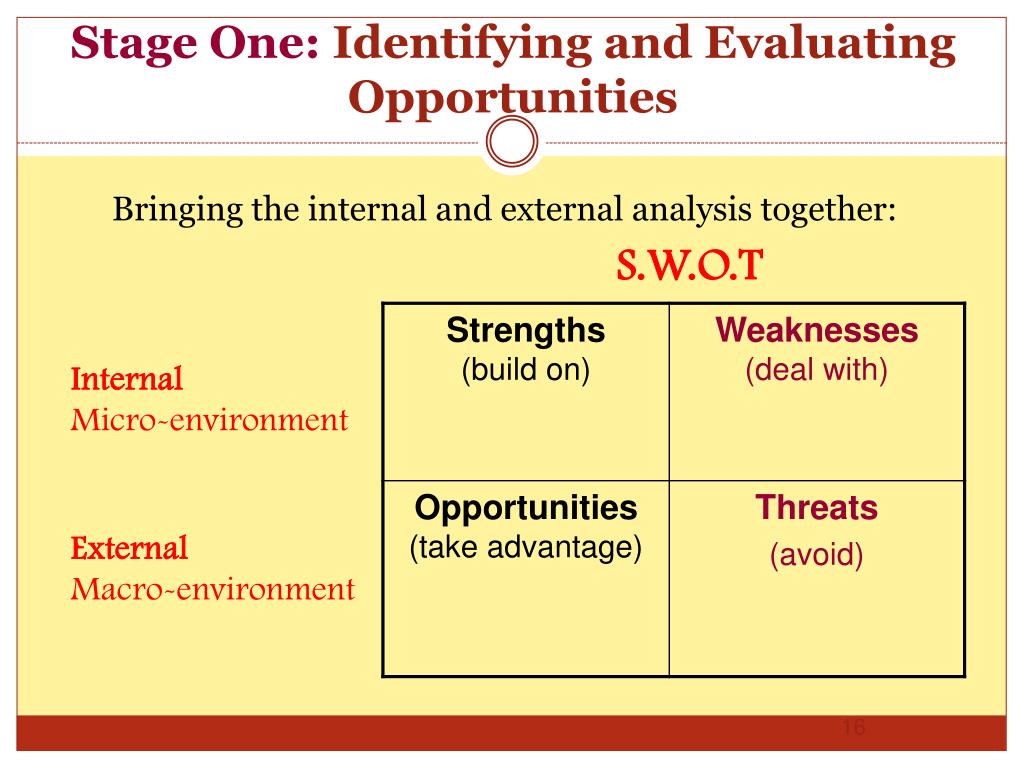 Stage One: Identifying and Evaluating Opportunities

Bringing the internal and external analysis together:

S.W.O.T

Internal
Micro-environment

External
Macro-environment

| Strengths (build on) | Weaknesses (deal with) |
|---|---|
| Opportunities (take advantage) | Threats (avoid) |

16